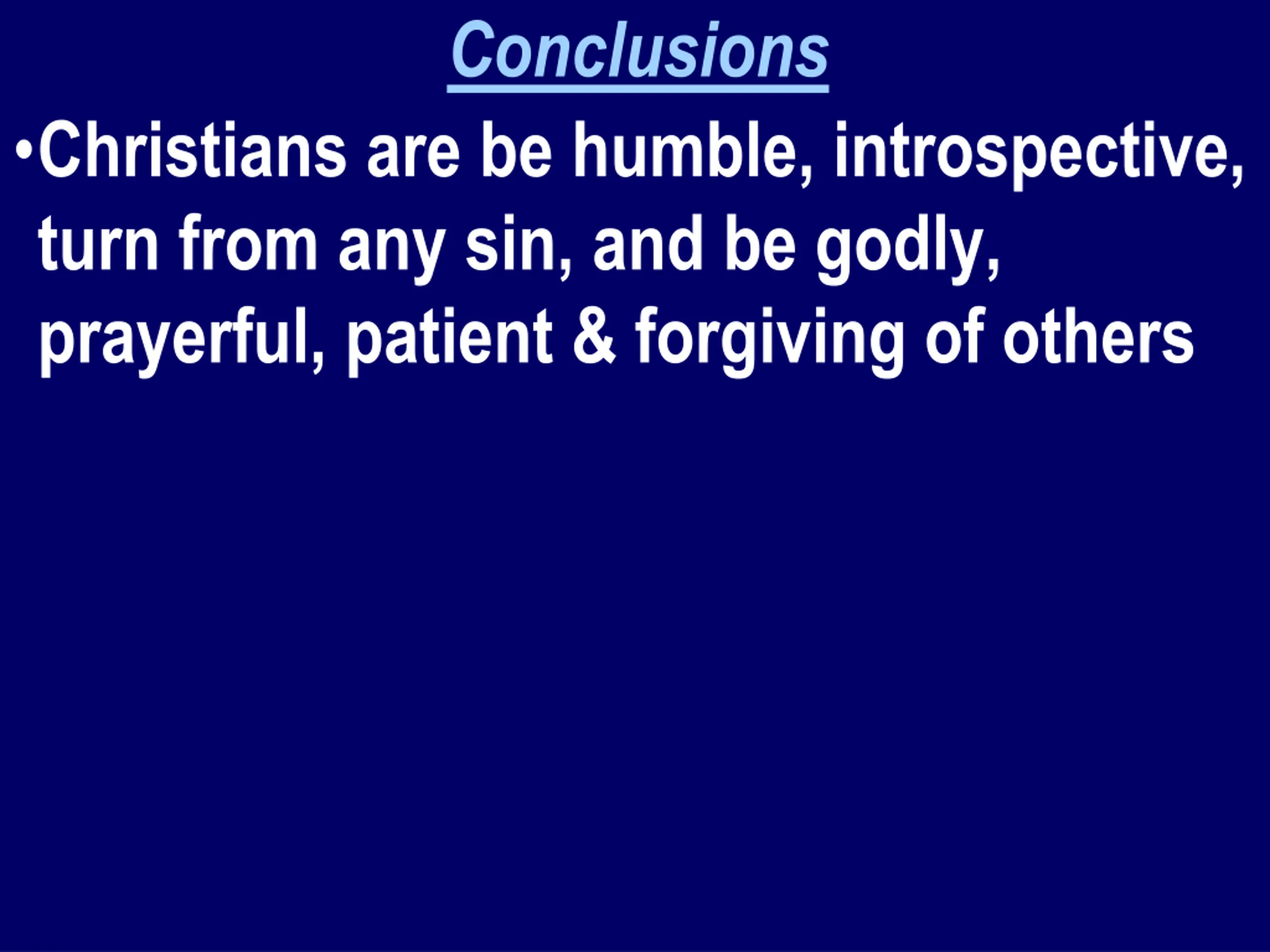 Conclusions

•Christians are be humble, introspective, turn from any sin, and be godly, prayerful, patient & forgiving of others